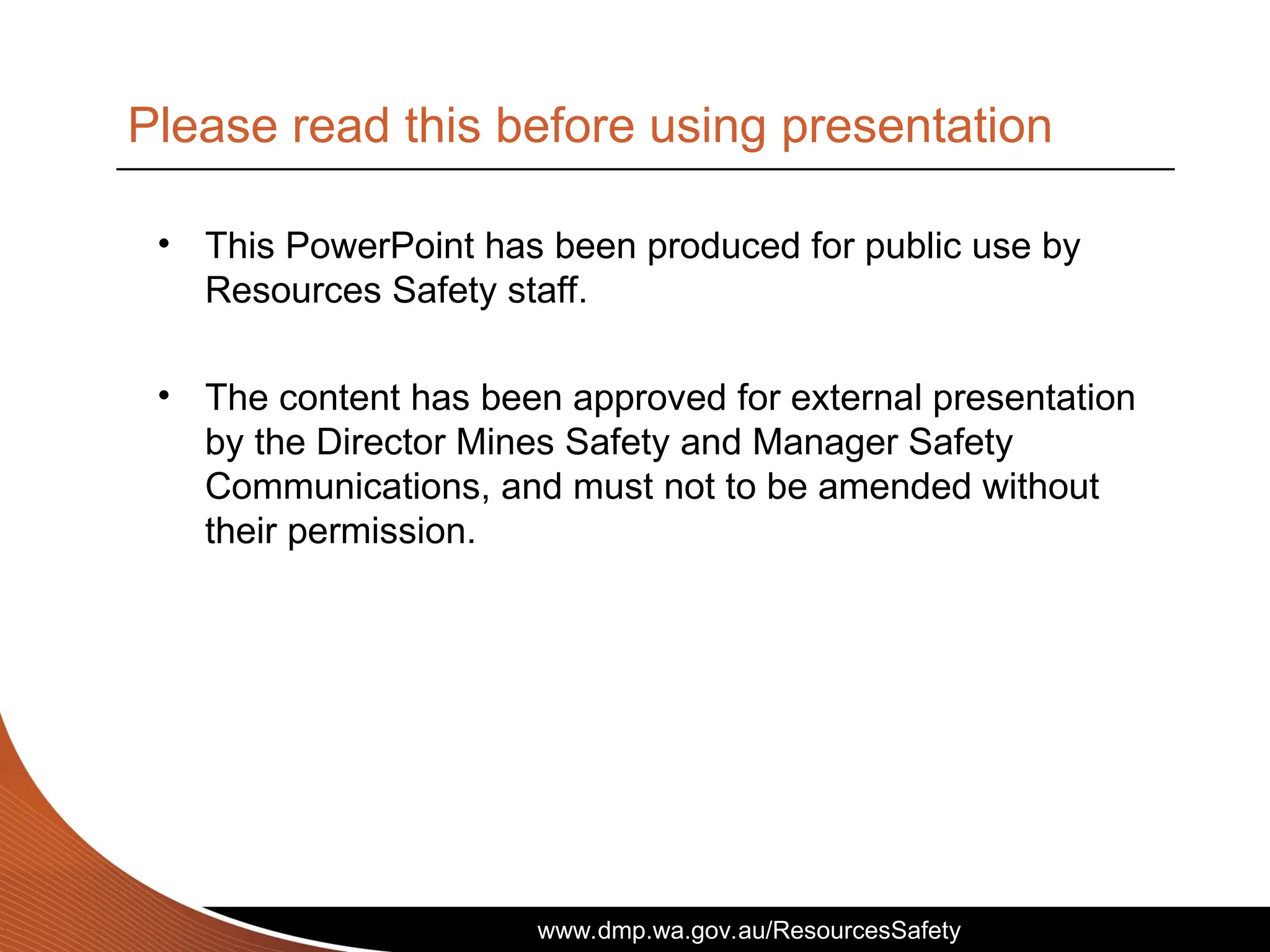 Please read this before using presentation

• This PowerPoint has been produced for public use by Resources Safety staff.

• The content has been approved for external presentation by the Director Mines Safety and Manager Safety Communications, and must not to be amended without their permission.

www.dmp.wa.gov.au/ResourcesSafety